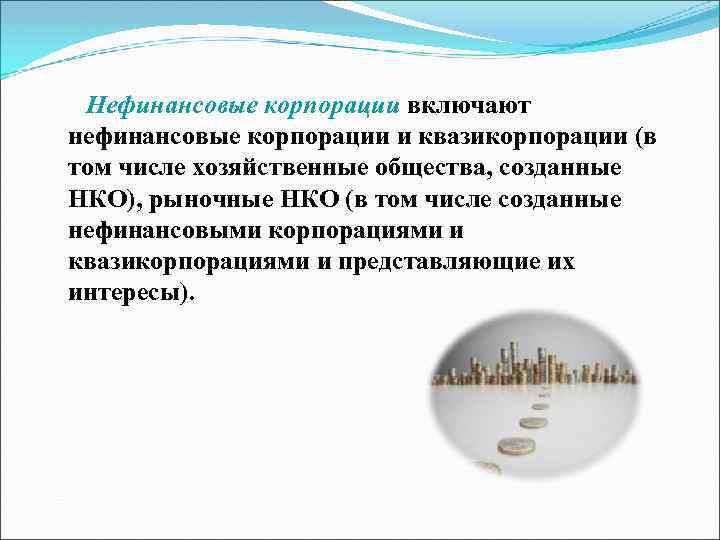 Нефинансовые корпорации включают нефинансовые корпорации и квазикорпорации (в том числе хозяйственные общества, созданные НКО), рыночные НКО (в том числе созданные нефинансовыми корпорациями и квазикорпорациями и представляющие их интересы).